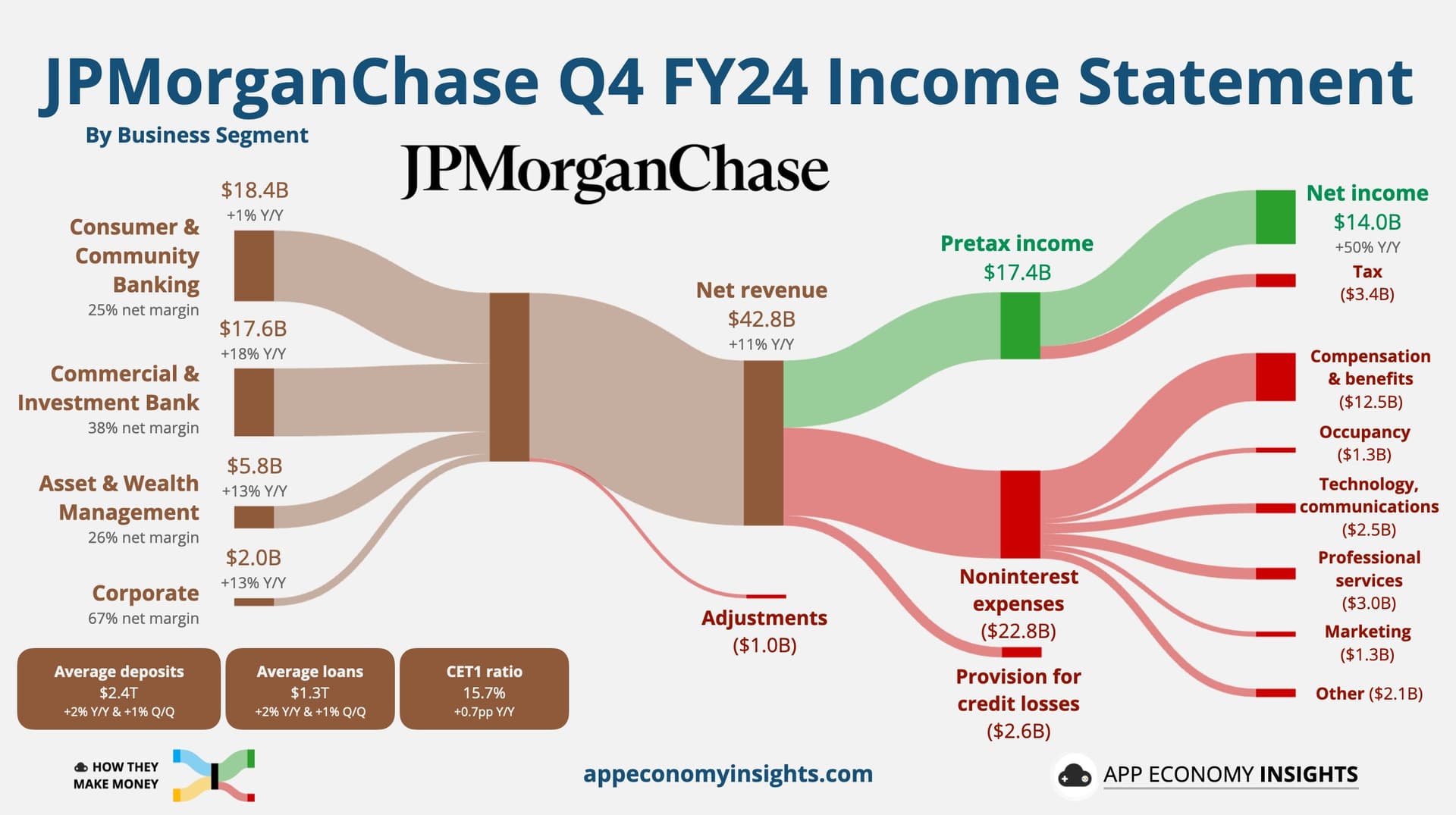 JPMorganChase Q4 FY24 Income Statement

By Business Segment

JPMorganChase

$18.4B
+1% Y/Y

Consumer & Community Banking
25% net margin

$17.6B
+18% Y/Y

Commercial & Investment Bank
38% net margin

$5.8B
+13% Y/Y

Asset & Wealth Management
26% net margin

$2.0B
+13% Y/Y

Corporate
67% net margin

Net revenue
$42.8B
+11% Y/Y

Adjustments
($1.0B)

Pretax income
$17.4B

Net income
$14.0B
+50% Y/Y

Tax
($3.4B)

Noninterest expenses
($22.8B)

Provision for credit losses
($2.6B)

Compensation & benefits
($12.5B)

Occupancy
($1.3B)

Technology, communications
($2.5B)

Professional services
($3.0B)

Marketing
($1.3B)

Other ($2.1B)

Average deposits
$2.4T
+2% Y/Y & +1% Q/Q

Average loans
$1.3T
+2% Y/Y & +1% Q/Q

CET1 ratio
15.7%
+0.7pp Y/Y

HOW THEY MAKE MONEY

appeconomyinsights.com

APP ECONOMY INSIGHTS